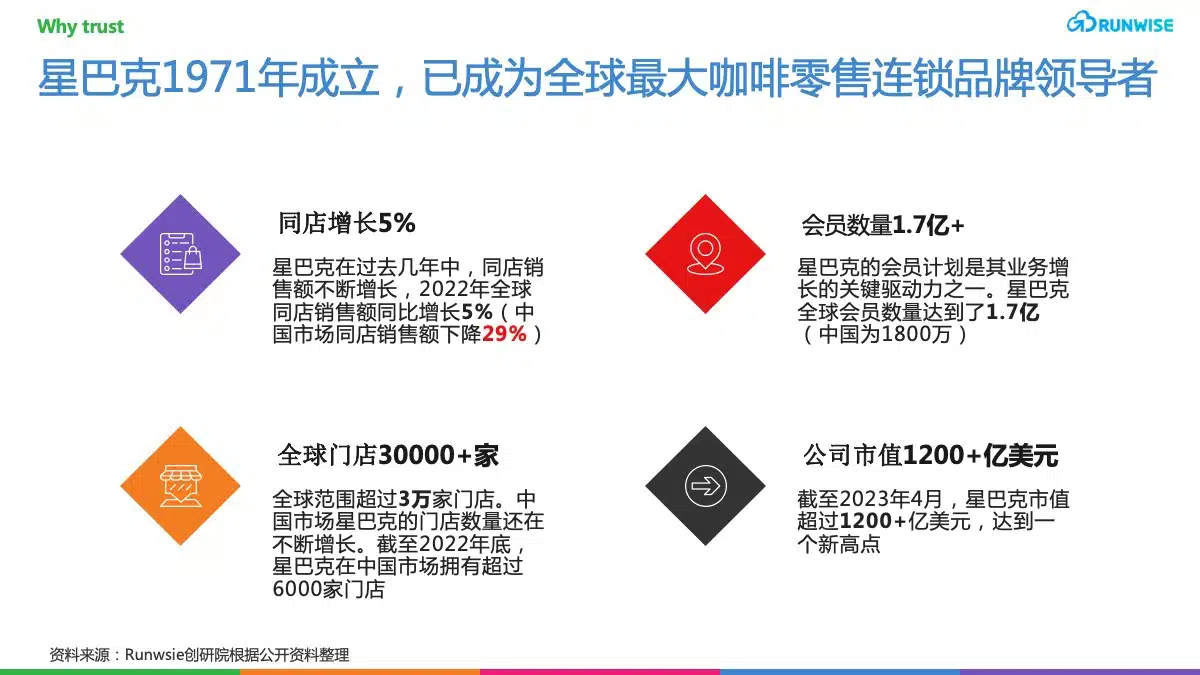 Why trust

RUNWISE

星巴克1971年成立，已成为全球最大咖啡零售连锁品牌领导者

同店增长5%

星巴克在过去几年中，同店销售额不断增长，2022年全球同店销售额同比增长5%（中国市场同店销售额下降29%）

会员数量1.7亿+

星巴克的会员计划是其业务增长的关键驱动力之一。星巴克全球会员数量达到了1.7亿（中国为1800万）

全球门店30000+家

全球范围超过3万家门店。中国市场星巴克的门店数量还在不断增长。截至2022年底，星巴克在中国市场拥有超过6000家门店

公司市值1200+亿美元

截至2023年4月，星巴克市值超过1200+亿美元，达到一个新高点

资料来源：Runwsie创研院根据公开资料整理